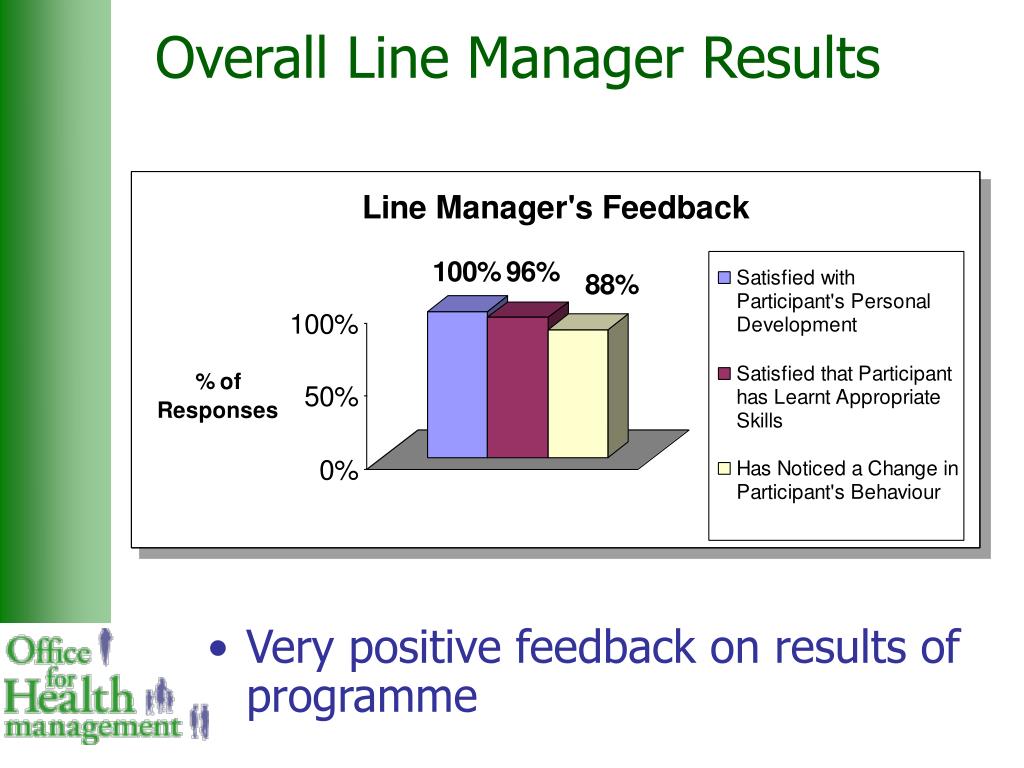 Overall Line Manager Results

Line Manager's Feedback

100% 96% 88%

100%
50%
0%

% of Responses

Satisfied with Participant's Personal Development

Satisfied that Participant has Learnt Appropriate Skills

Has Noticed a Change in Participant's Behaviour

• Very positive feedback on results of programme

Office for Health management